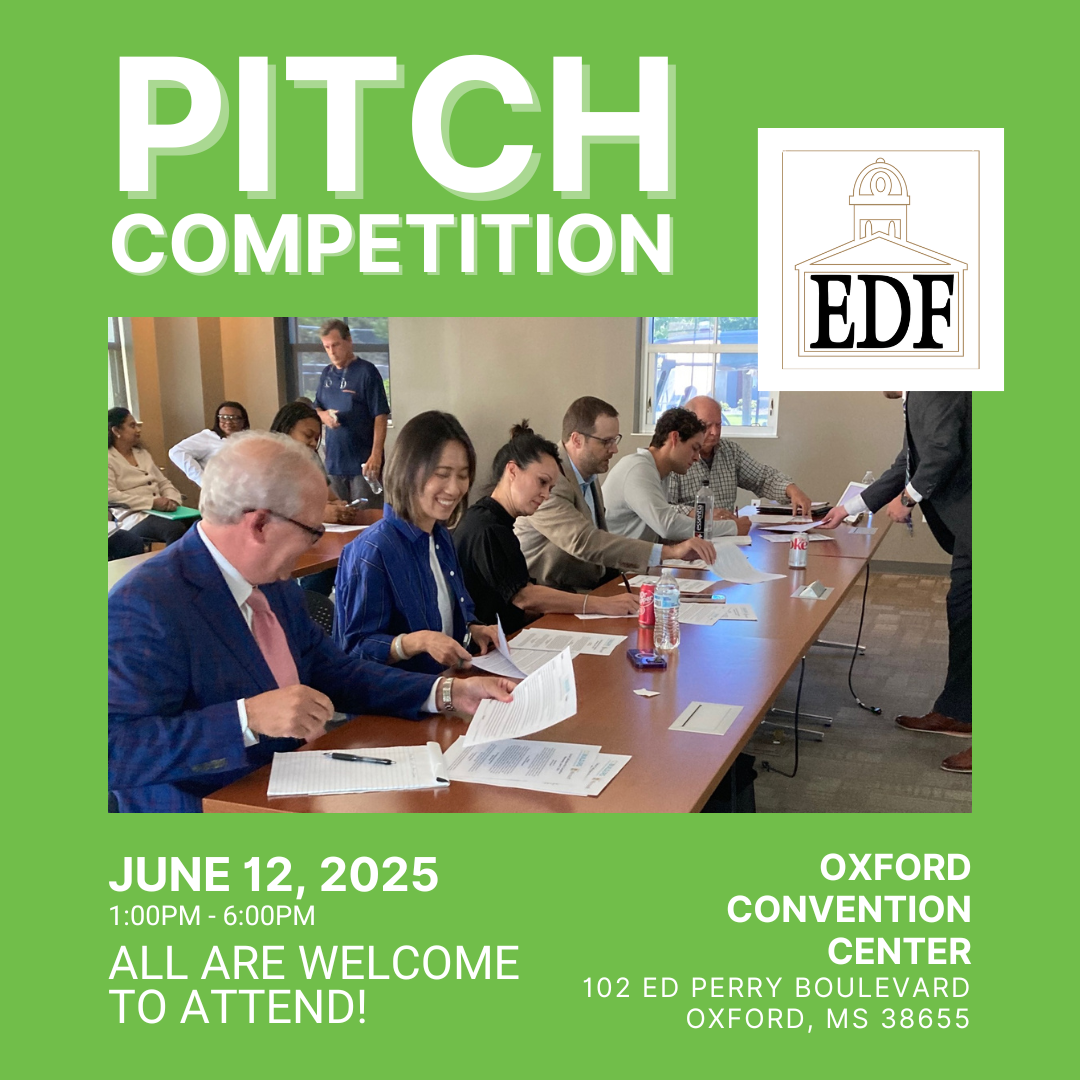 PITCH
COMPETITION

EDF

JUNE 12, 2025
1:00PM - 6:00PM
ALL ARE WELCOME TO ATTEND!

OXFORD
CONVENTION
CENTER
102 ED PERRY BOULEVARD
OXFORD, MS 38655